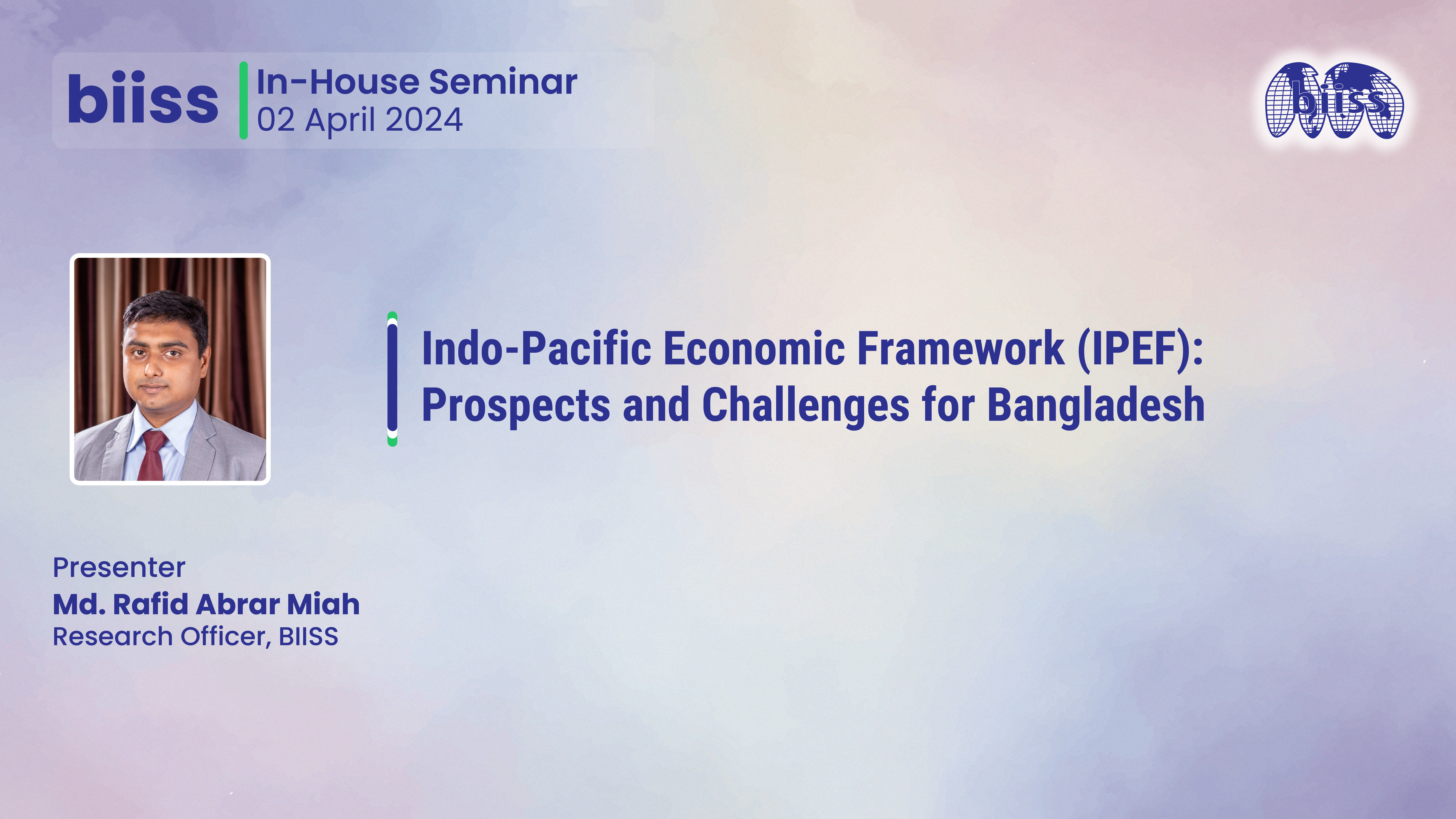 biiss
In-House Seminar
02 April 2024

biiss

Indo-Pacific Economic Framework (IPEF): Prospects and Challenges for Bangladesh

Presenter
Md. Rafid Abrar Miah
Research Officer, BIISS